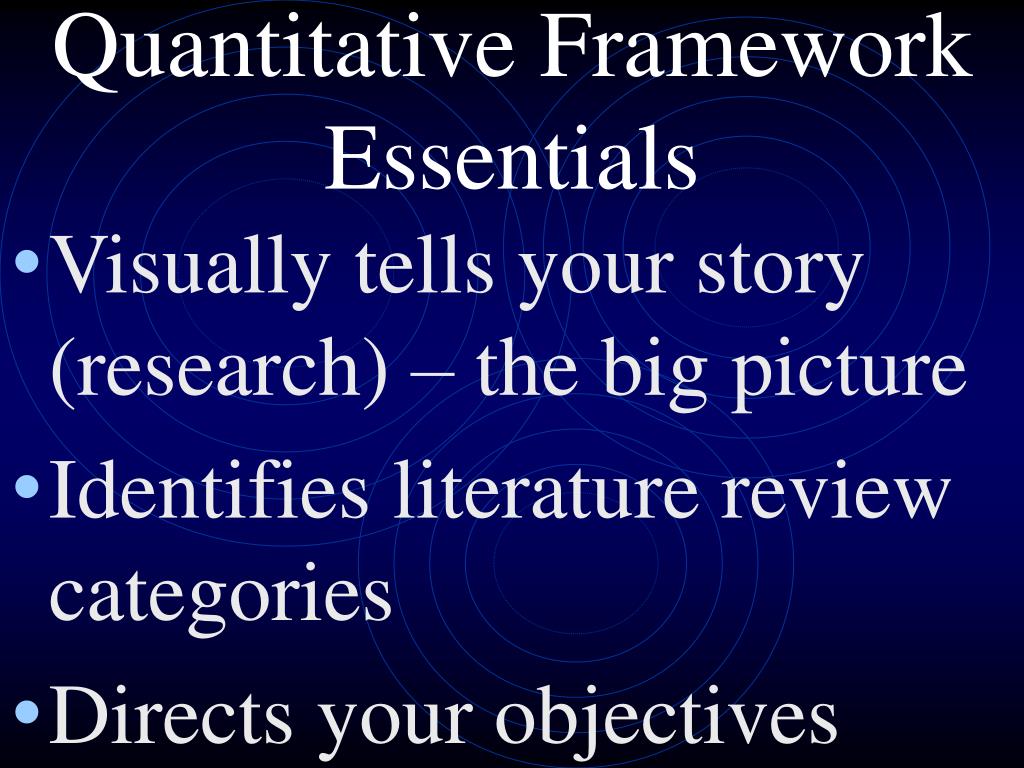 Quantitative Framework Essentials

• Visually tells your story (research) – the big picture
• Identifies literature review categories
• Directs your objectives